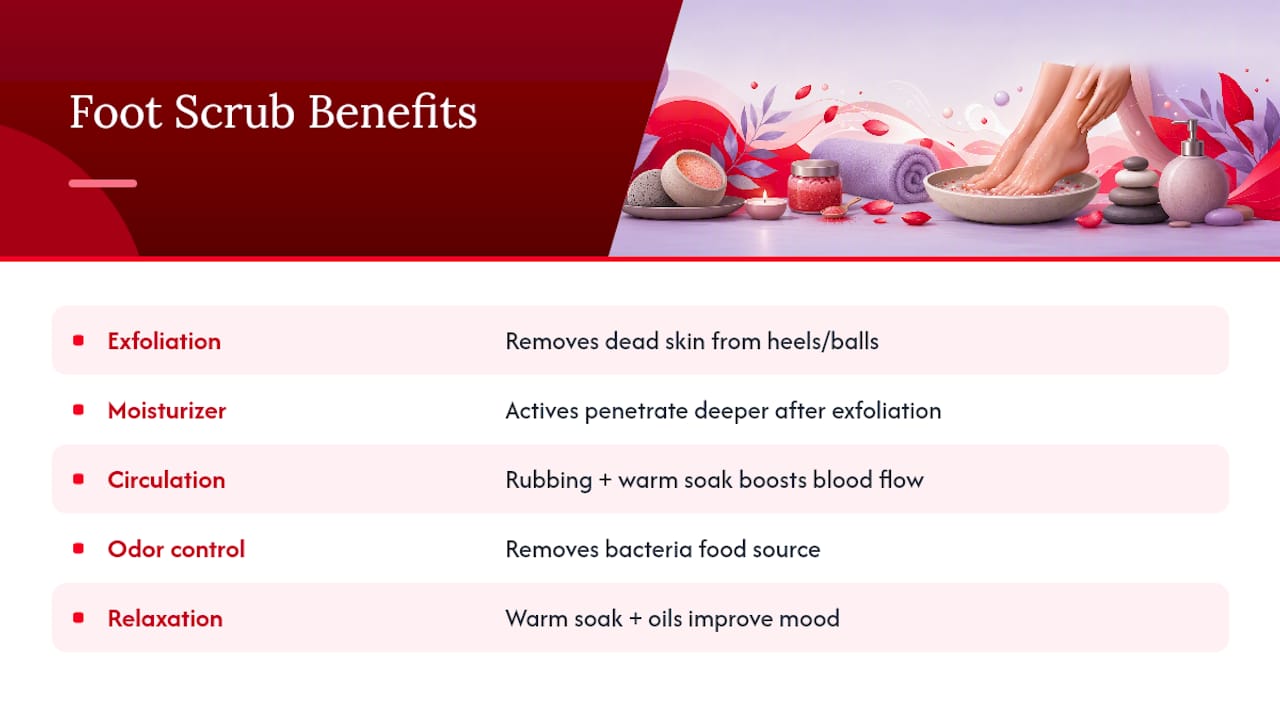 Foot Scrub Benefits

| | |
|---|---|
| Exfoliation | Removes dead skin from heels/balls |
| Moisturizer | Actives penetrate deeper after exfoliation |
| Circulation | Rubbing + warm soak boosts blood flow |
| Odor control | Removes bacteria food source |
| Relaxation | Warm soak + oils improve mood |